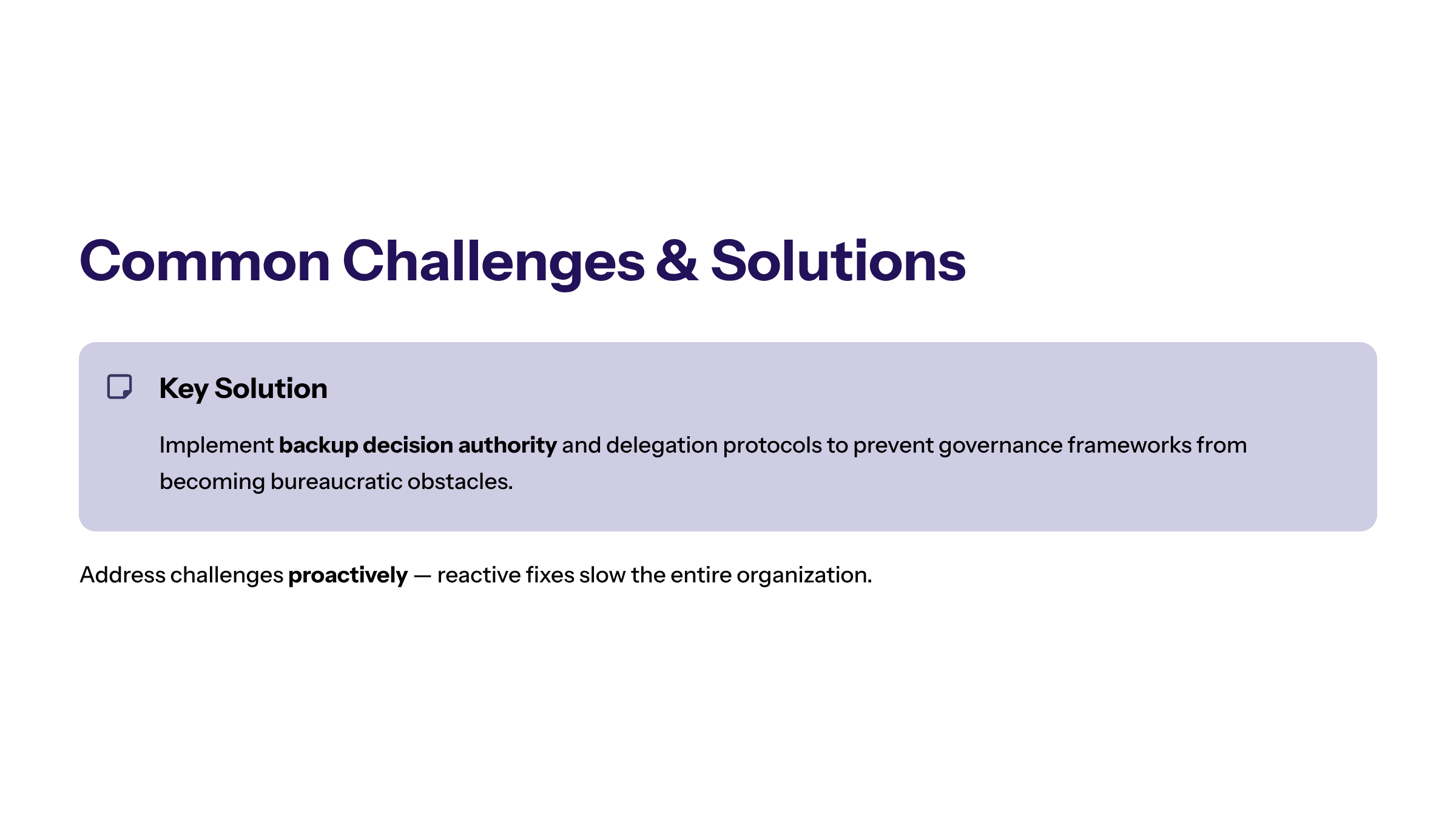 Common Challenges & Solutions

Key Solution

Implement backup decision authority and delegation protocols to prevent governance frameworks from becoming bureaucratic obstacles.

Address challenges proactively — reactive fixes slow the entire organization.